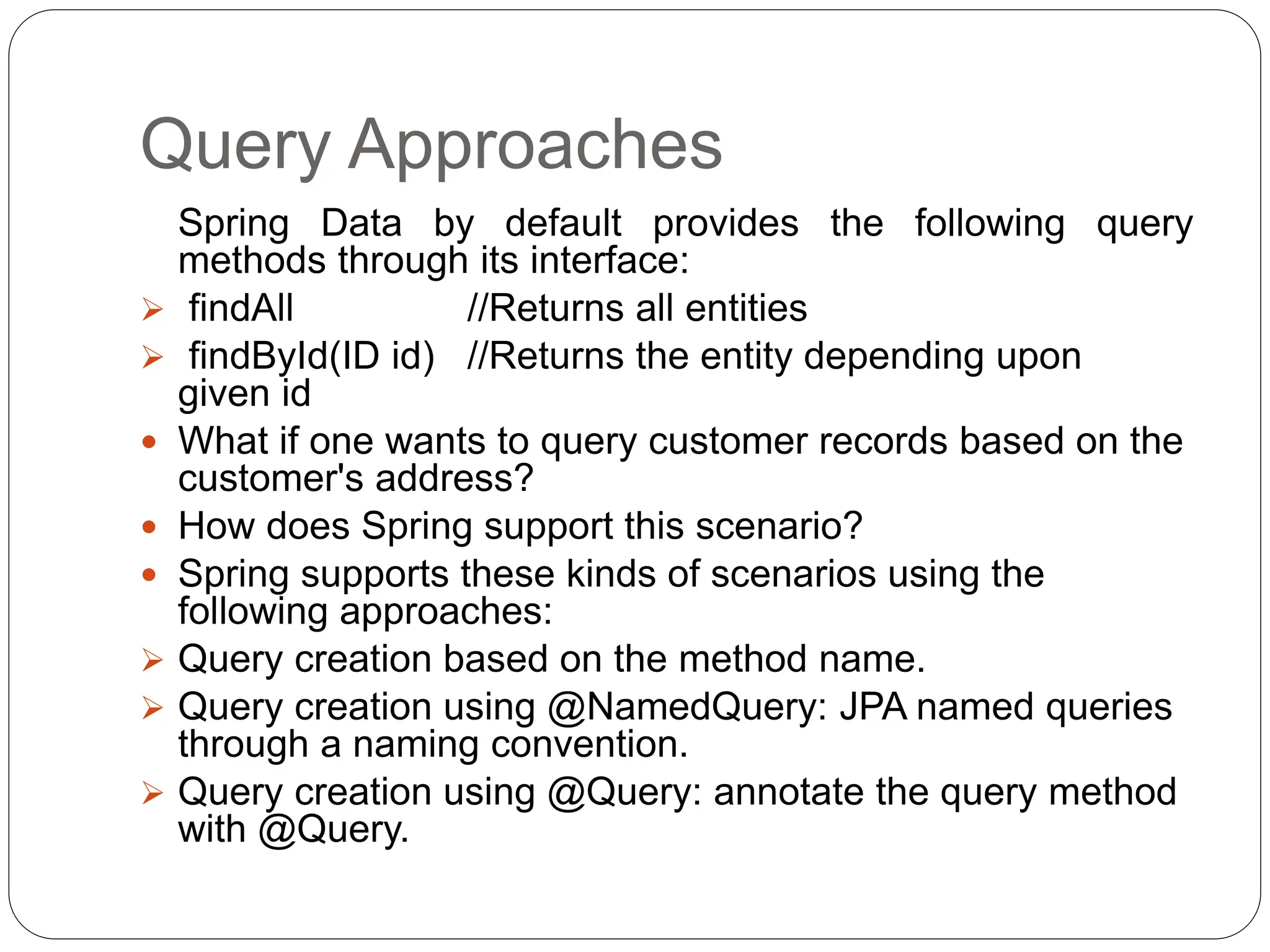 Query Approaches

Spring Data by default provides the following query methods through its interface:

➢ findAll //Returns all entities

➢ findById(ID id) //Returns the entity depending upon given id

• What if one wants to query customer records based on the customer's address?

• How does Spring support this scenario?

• Spring supports these kinds of scenarios using the following approaches:

➢ Query creation based on the method name.

➢ Query creation using @NamedQuery: JPA named queries through a naming convention.

➢ Query creation using @Query: annotate the query method with @Query.